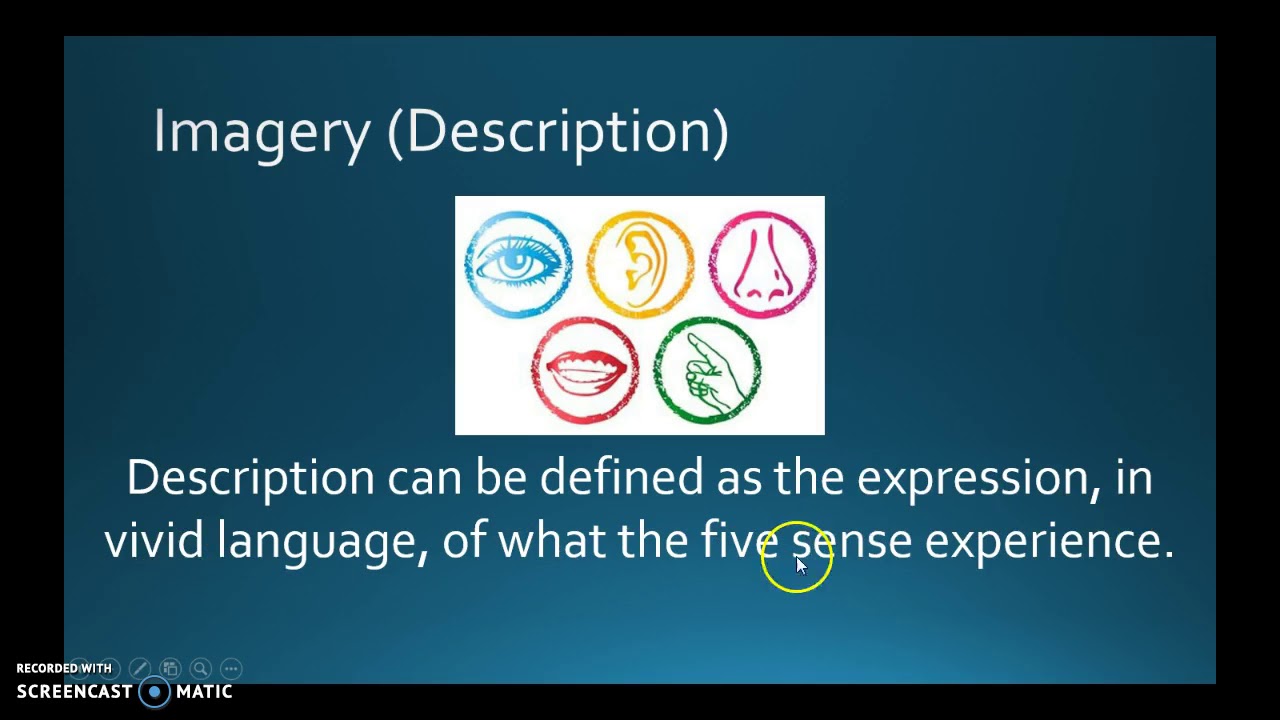 Imagery (Description)

Description can be defined as the expression, in vivid language, of what the five sense experience.

RECORDED WITH
SCREENCAST MATIC